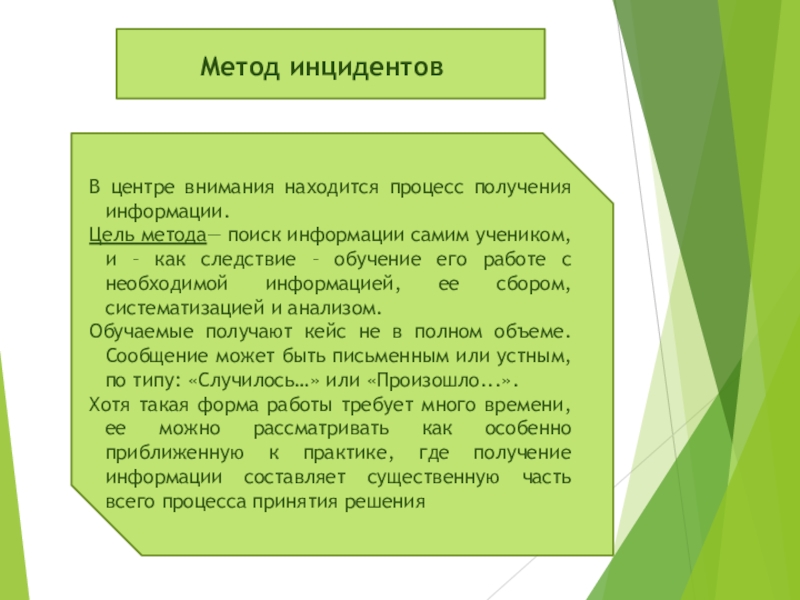 Метод инцидентов

В центре внимания находится процесс получения информации.

Цель метода— поиск информации самим учеником, и – как следствие – обучение его работе с необходимой информацией, ее сбором, систематизацией и анализом.

Обучаемые получают кейс не в полном объеме. Сообщение может быть письменным или устным, по типу: «Случилось…» или «Произошло...».

Хотя такая форма работы требует много времени, ее можно рассматривать как особенно приближенную к практике, где получение информации составляет существенную часть всего процесса принятия решения